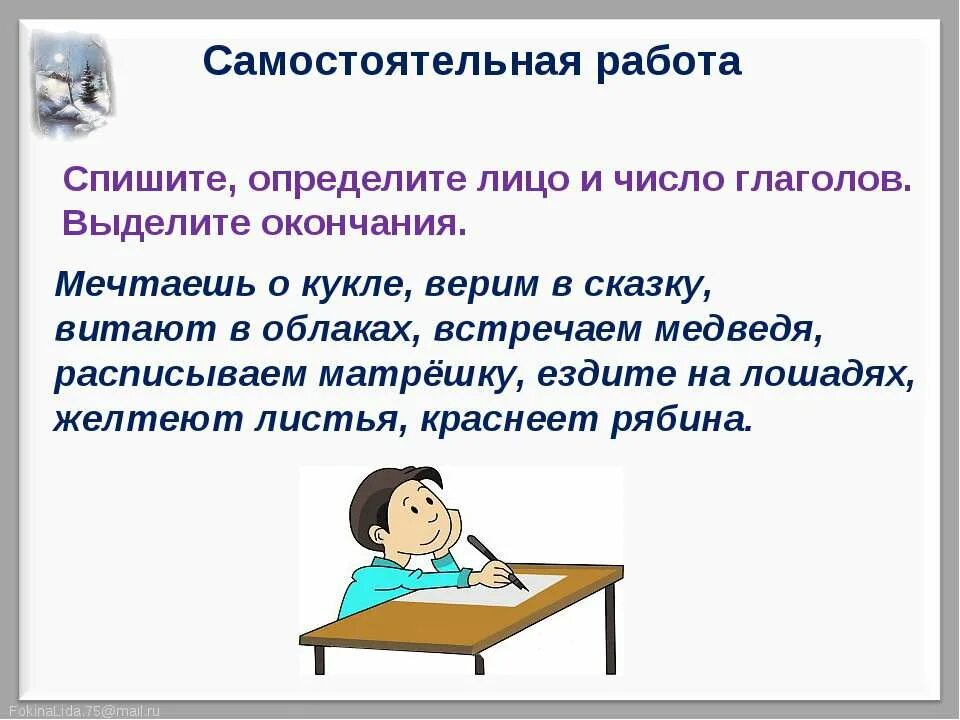 Самостоятельная работа

Спишите, определите лицо и число глаголов. Выделите окончания.

Мечтаешь о кукле, верим в сказку, витают в облаках, встречаем медведя, расписываем матрёшку, ездите на лошадях, желтеют листья, краснеет рябина.

FokinaLida.75@mail.ru